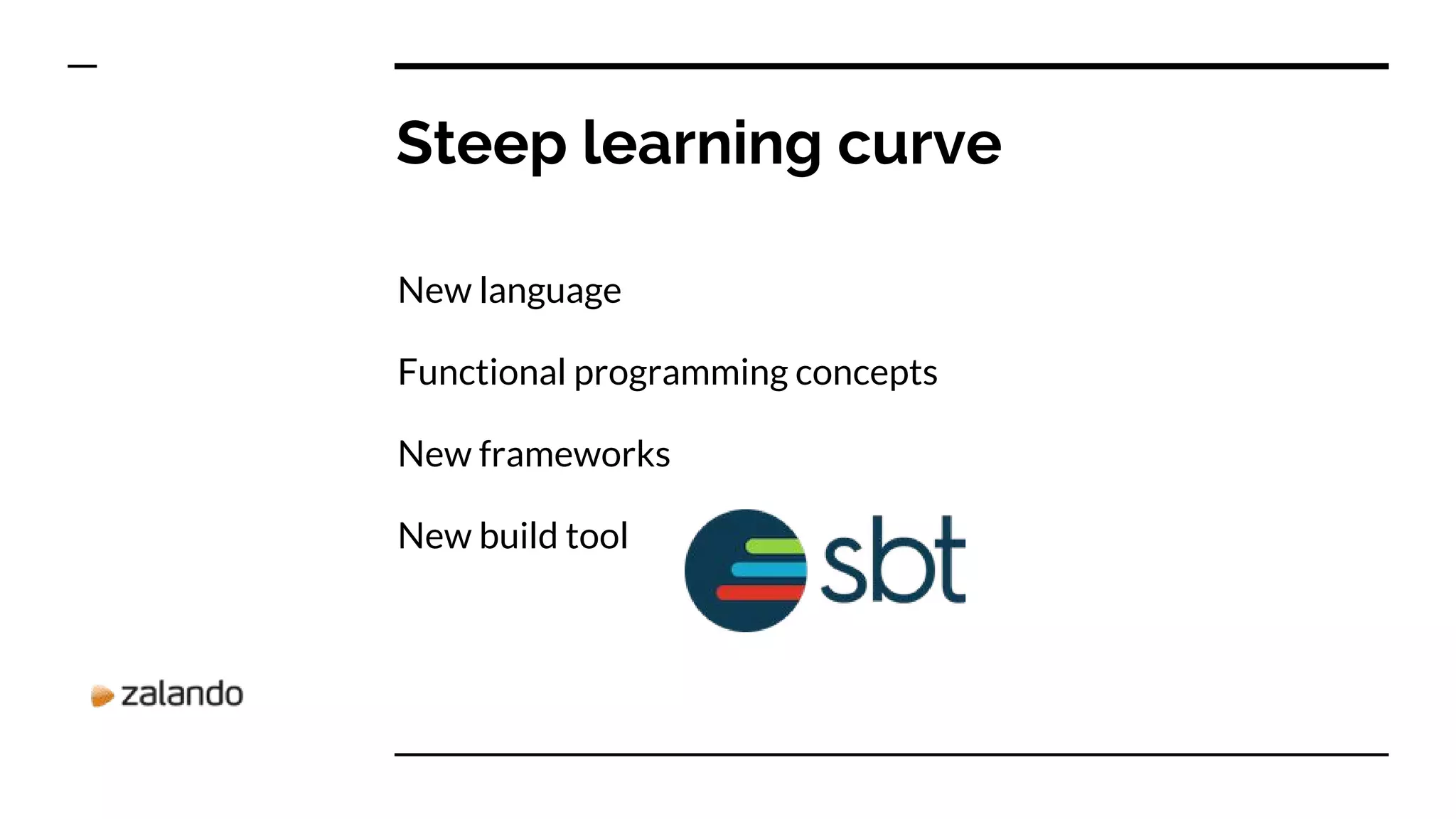 Steep learning curve

New language

Functional programming concepts

New frameworks

New build tool

sbt

zalando